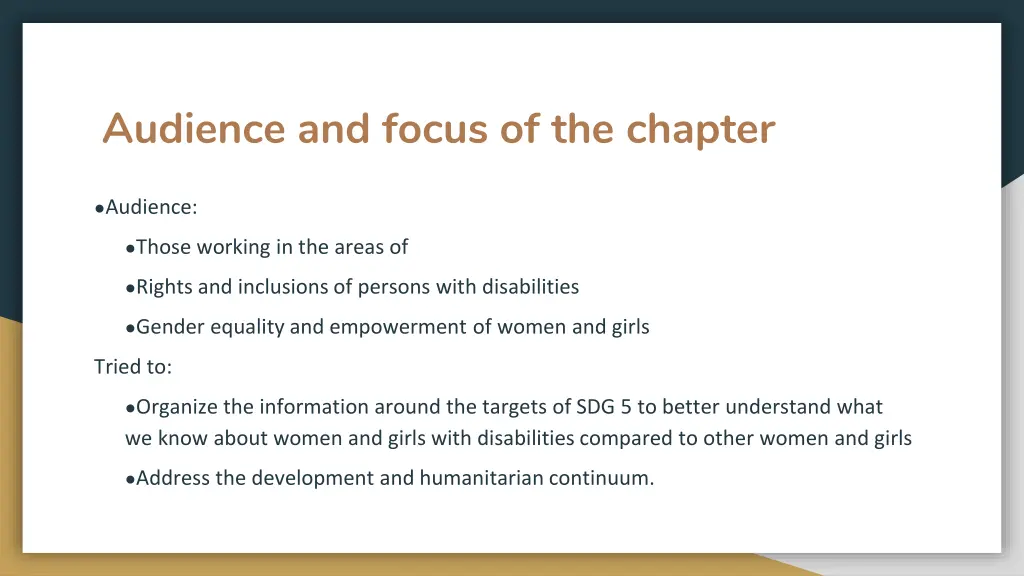 Audience and focus of the chapter

●Audience:

●Those working in the areas of

●Rights and inclusions of persons with disabilities

●Gender equality and empowerment of women and girls

Tried to:

●Organize the information around the targets of SDG 5 to better understand what we know about women and girls with disabilities compared to other women and girls

●Address the development and humanitarian continuum.